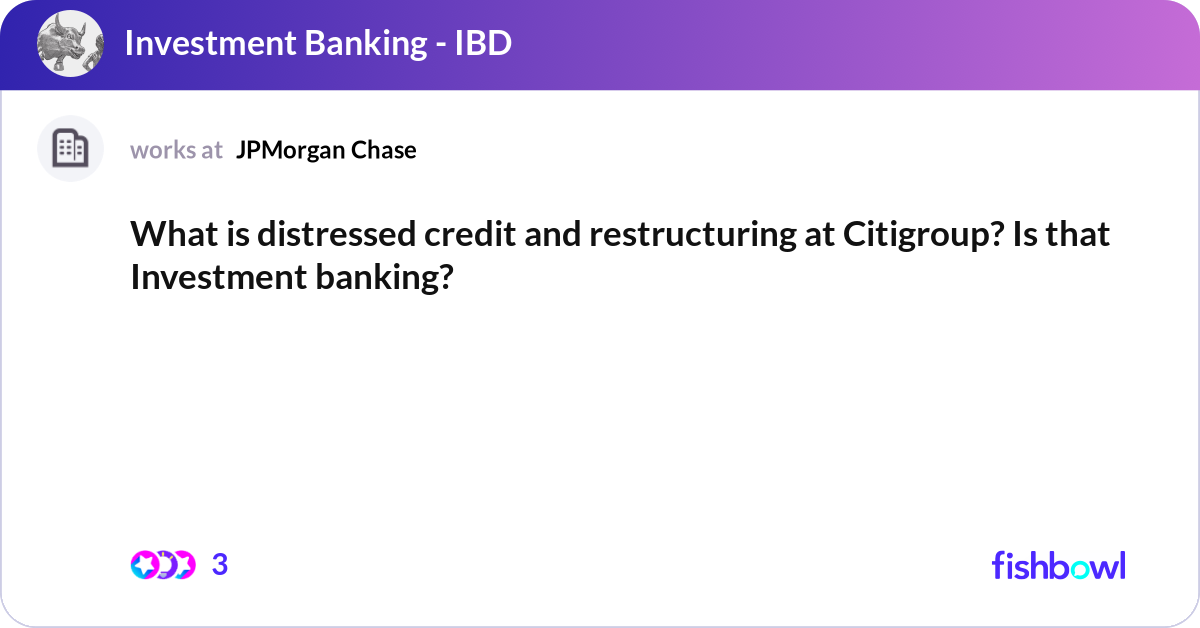 Investment Banking - IBD

works at JPMorgan Chase

What is distressed credit and restructuring at Citigroup? Is that Investment banking?

3

fishbowl